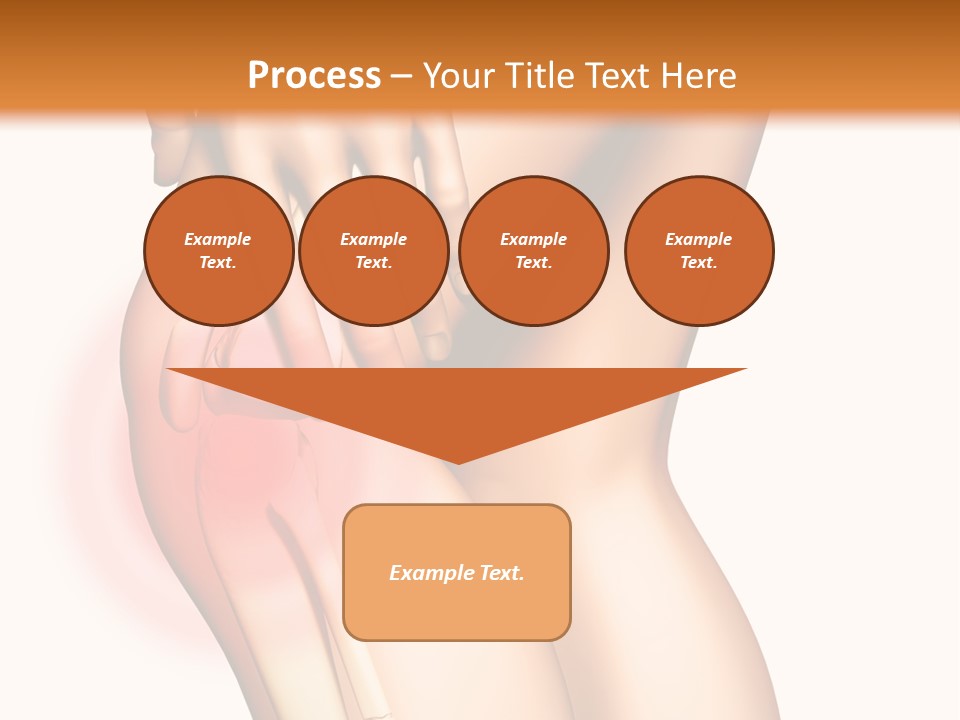 Process – Your Title Text Here

Example Text.

Example Text.

Example Text.

Example Text.

Example Text.